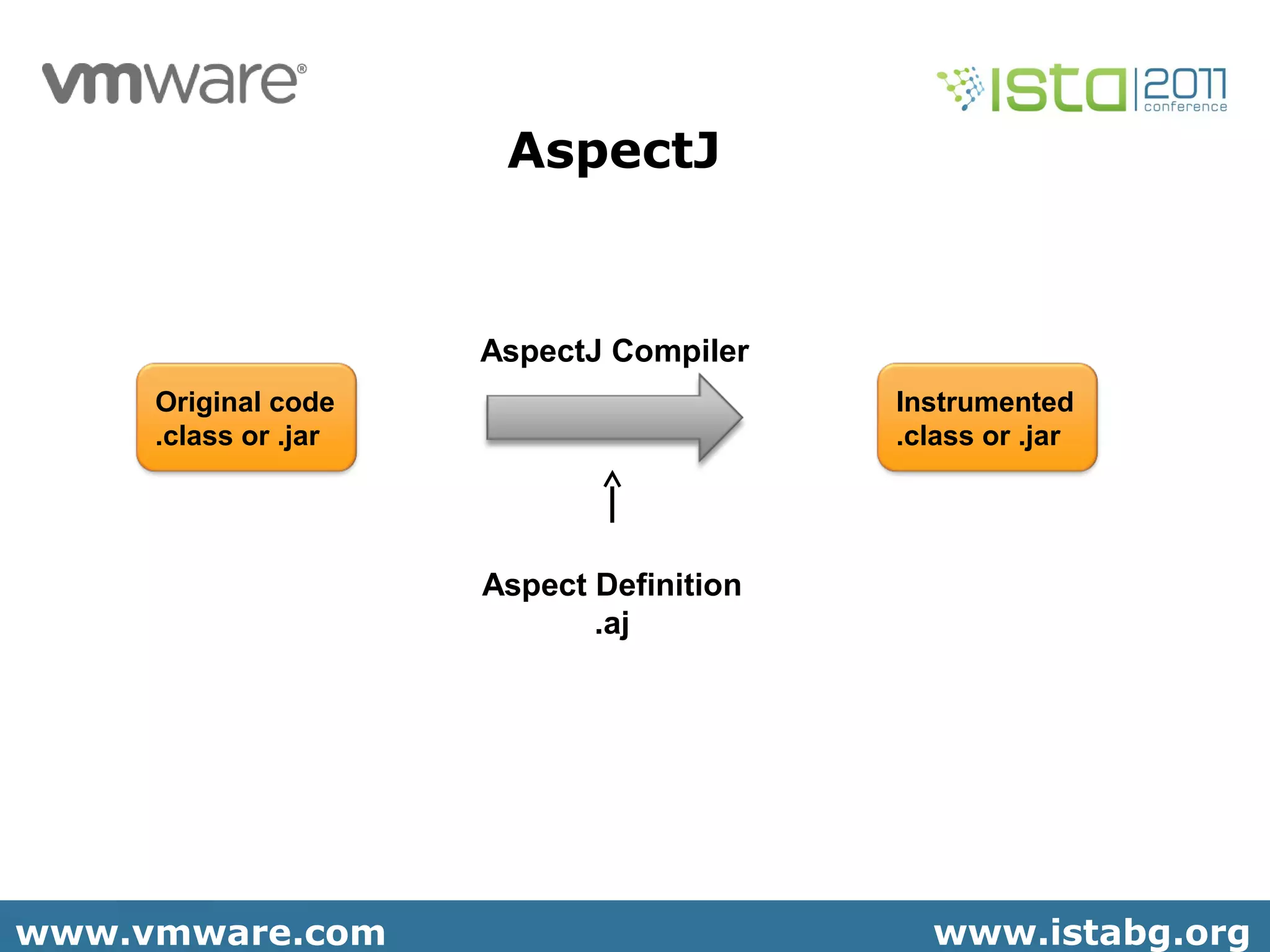 vmware®

ista 2011 conference

AspectJ

Original code
.class or .jar

AspectJ Compiler

Instrumented
.class or .jar

Aspect Definition
.aj

www.vmware.com

www.istabg.org